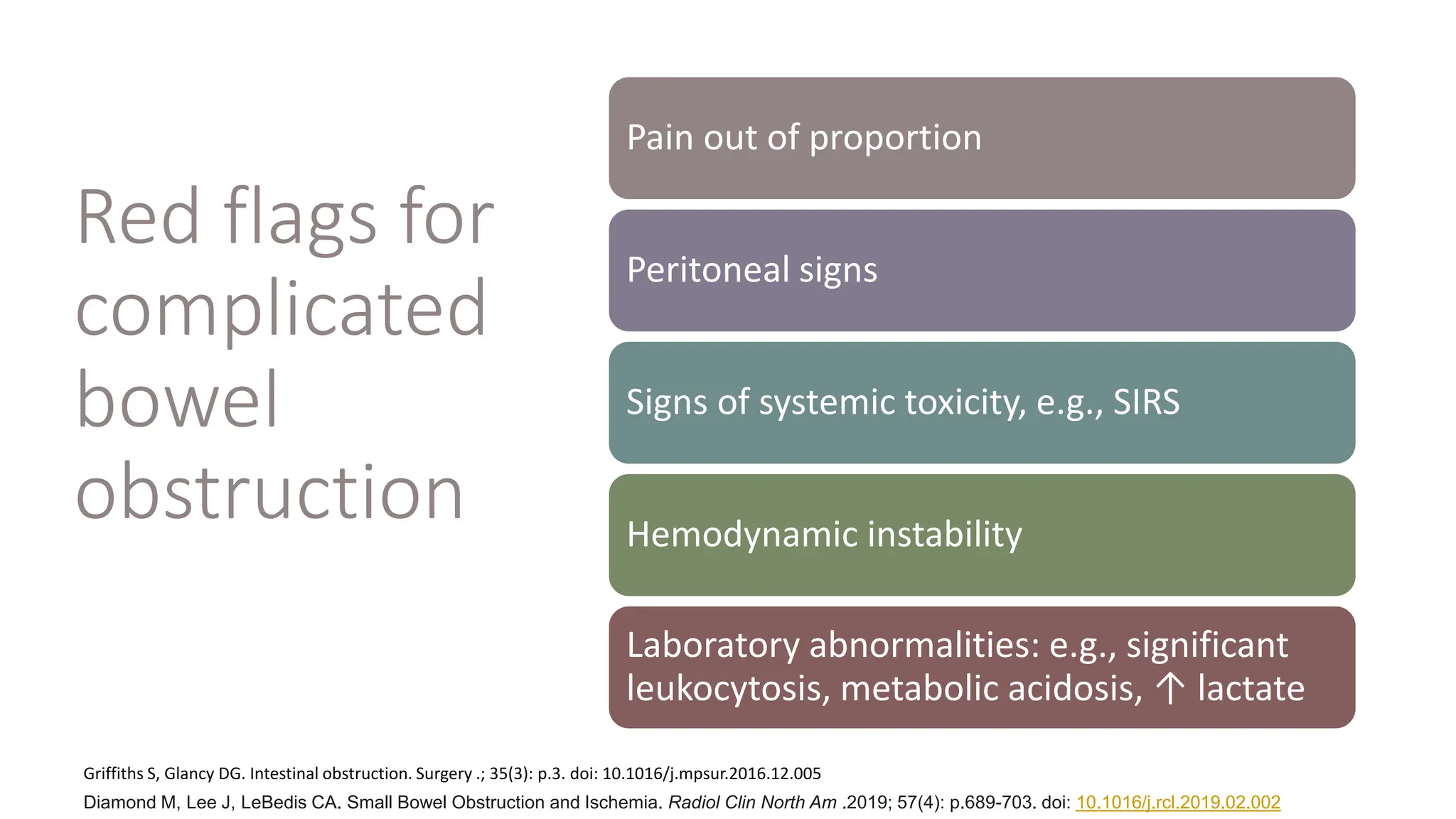 Red flags for complicated bowel obstruction

Pain out of proportion

Peritoneal signs

Signs of systemic toxicity, e.g., SIRS

Hemodynamic instability

Laboratory abnormalities: e.g., significant leukocytosis, metabolic acidosis, ↑ lactate

Griffiths S, Glancy DG. Intestinal obstruction. Surgery .; 35(3): p.3. doi: 10.1016/j.mpsur.2016.12.005

Diamond M, Lee J, LeBedis CA. Small Bowel Obstruction and Ischemia. Radiol Clin North Am .2019; 57(4): p.689-703. doi: 10.1016/j.rcl.2019.02.002